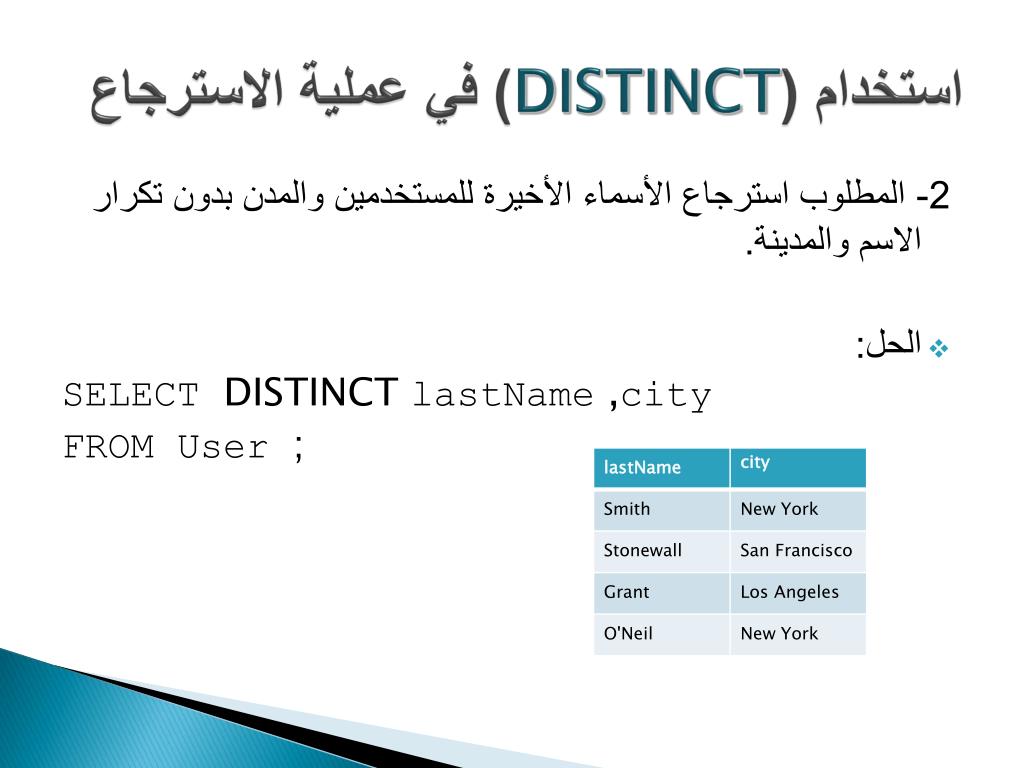 استخدام (DISTINCT) في عملية الاسترجاع

2- المطلوب استرجاع الأسماء الأخيرة للمستخدمين والمدن بدون تكرار الاسم والمدينة.

الحل:

SELECT DISTINCT lastName ,city
FROM User ;

| lastName | city |
|---|---|
| Smith | New York |
| Stonewall | San Francisco |
| Grant | Los Angeles |
| O'Neil | New York |